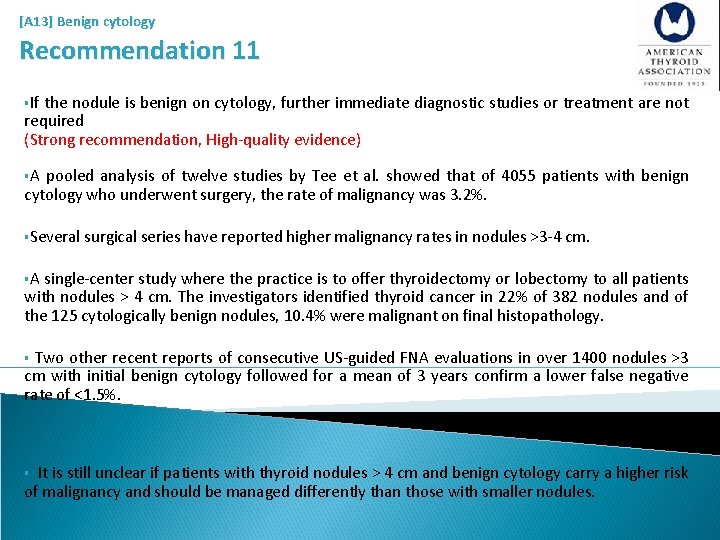 [A13] Benign cytology

Recommendation 11

AMERICAN THYROID ASSOCIATION

FOUNDED 1923

▪If the nodule is benign on cytology, further immediate diagnostic studies or treatment are not required
(Strong recommendation, High-quality evidence)

▪A pooled analysis of twelve studies by Tee et al. showed that of 4055 patients with benign cytology who underwent surgery, the rate of malignancy was 3.2%.

▪Several surgical series have reported higher malignancy rates in nodules >3-4 cm.

▪A single-center study where the practice is to offer thyroidectomy or lobectomy to all patients with nodules > 4 cm. The investigators identified thyroid cancer in 22% of 382 nodules and of the 125 cytologically benign nodules, 10.4% were malignant on final histopathology.

▪ Two other recent reports of consecutive US-guided FNA evaluations in over 1400 nodules >3 cm with initial benign cytology followed for a mean of 3 years confirm a lower false negative rate of <1.5%.

▪ It is still unclear if patients with thyroid nodules > 4 cm and benign cytology carry a higher risk of malignancy and should be managed differently than those with smaller nodules.